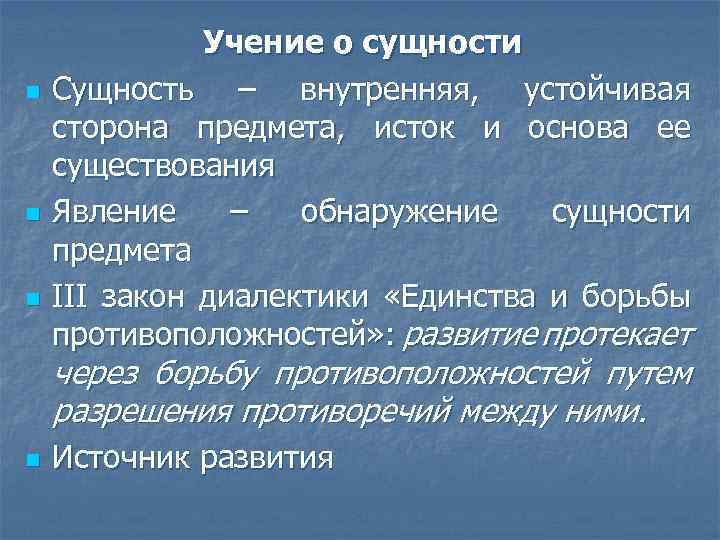 Учение о сущности

Сущность – внутренняя, устойчивая сторона предмета, исток и основа ее существования

Явление – обнаружение сущности предмета

III закон диалектики «Единства и борьбы противоположностей»: развитие протекает через борьбу противоположностей путем разрешения противоречий между ними.

Источник развития